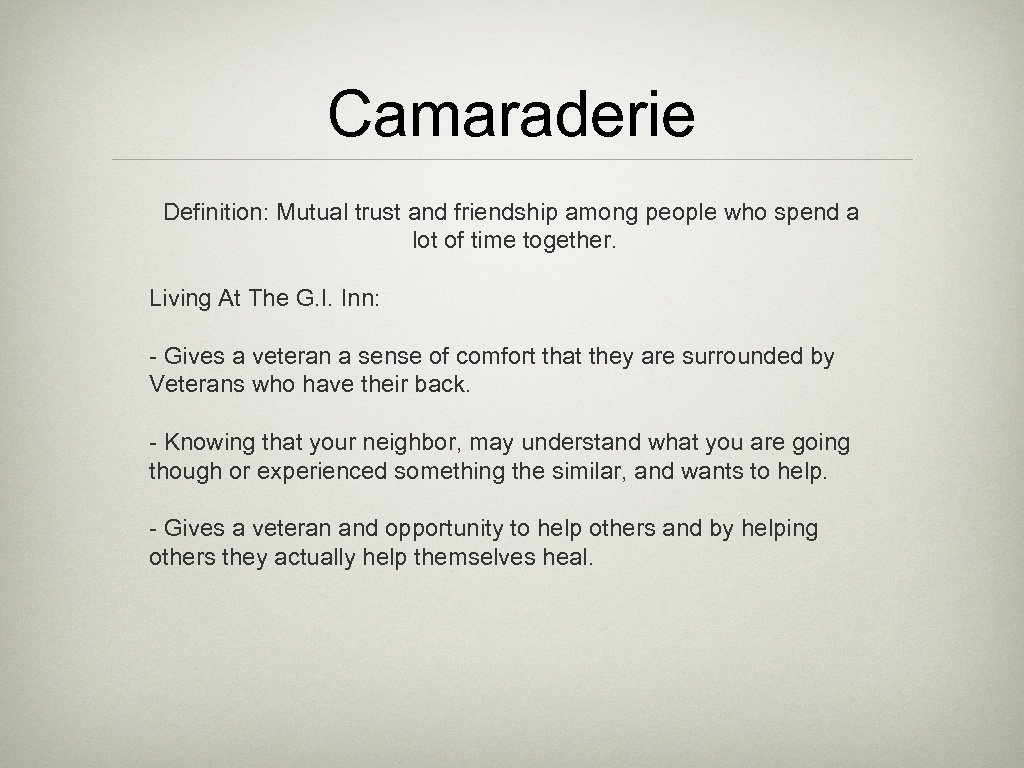 Camaraderie

Definition: Mutual trust and friendship among people who spend a lot of time together.

Living At The G.I. Inn:

- Gives a veteran a sense of comfort that they are surrounded by Veterans who have their back.

- Knowing that your neighbor, may understand what you are going though or experienced something the similar, and wants to help.

- Gives a veteran and opportunity to help others and by helping others they actually help themselves heal.